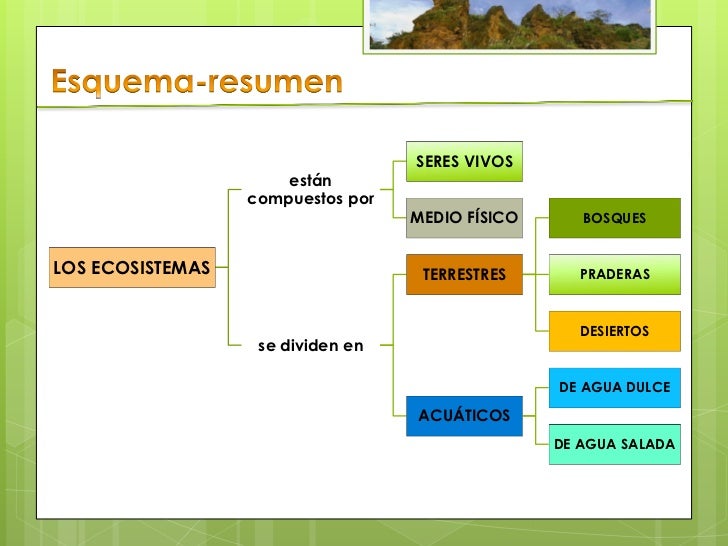 Esquema-resumen

LOS ECOSISTEMAS

están compuestos por

SERES VIVOS

MEDIO FÍSICO

se dividen en

TERRESTRES

BOSQUES

PRADERAS

DESIERTOS

ACUÁTICOS

DE AGUA DULCE

DE AGUA SALADA